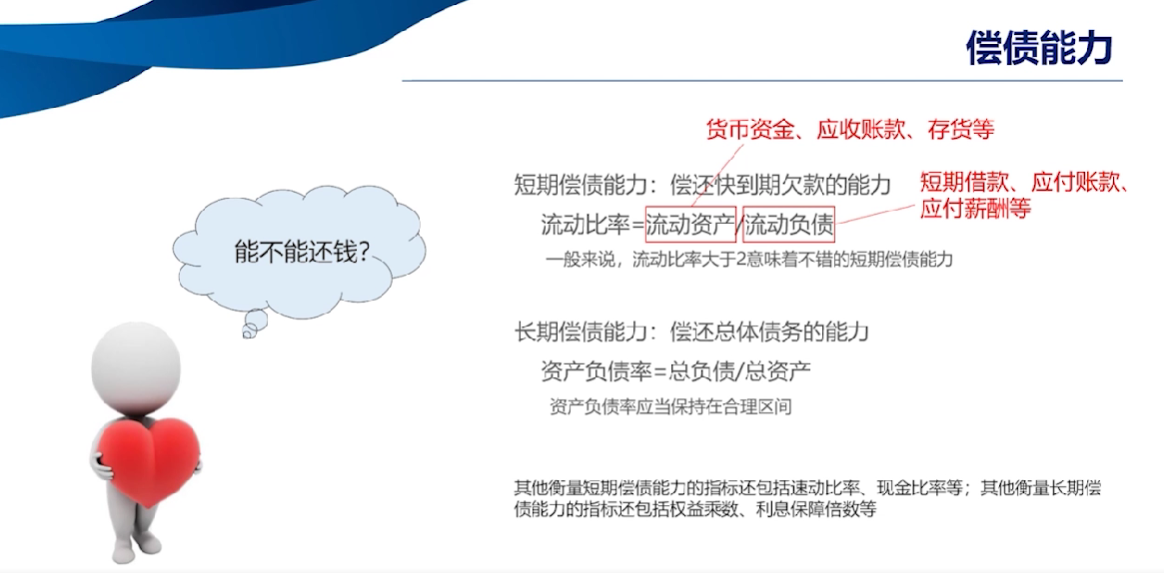 偿债能力

能不能还钱?

货币资金、应收账款、存货等

短期偿债能力：偿还快到期欠款的能力

短期借款、应付账款、应付薪酬等

流动比率=流动资产/流动负债

一般来说，流动比率大于2意味着不错的短期偿债能力

长期偿债能力：偿还总体债务的能力

资产负债率=总负债/总资产

资产负债率应当保持在合理区间

其他衡量短期偿债能力的指标还包括速动比率、现金比率等；其他衡量长期偿债能力的指标还包括权益乘数、利息保障倍数等